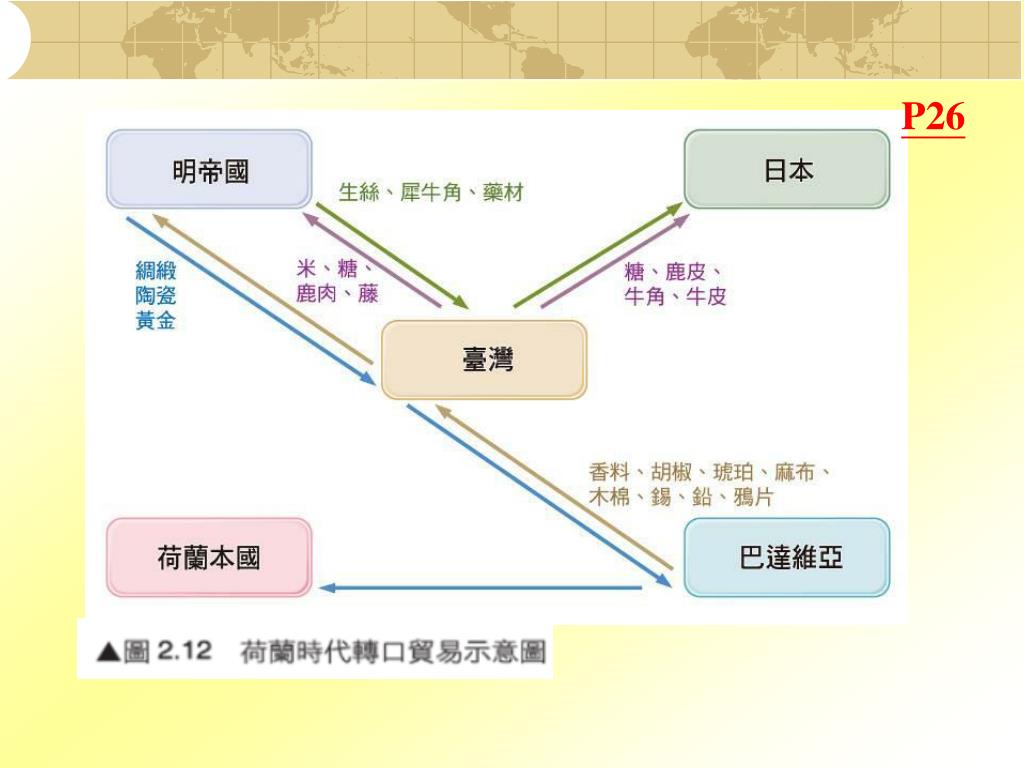 P26

明帝國

日本

生絲、犀牛角、藥材

綢緞
陶瓷
黃金

米、糖、
鹿肉、藤

糖、鹿皮、
牛角、牛皮

臺灣

香料、胡椒、琥珀、麻布、
木棉、錫、鉛、鴉片

荷蘭本國

巴達維亞

▲圖 2.12 荷蘭時代轉口貿易示意圖